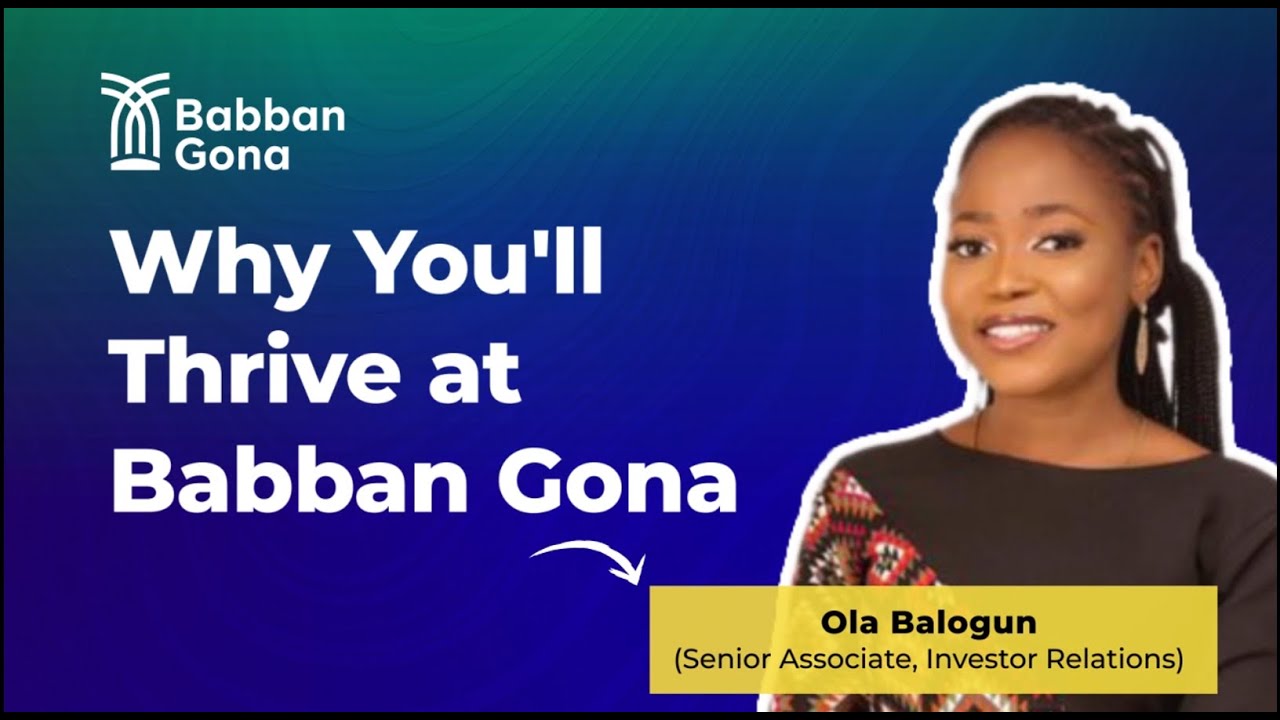 Babban Gona

Why You'll Thrive at Babban Gona

Ola Balogun
(Senior Associate, Investor Relations)